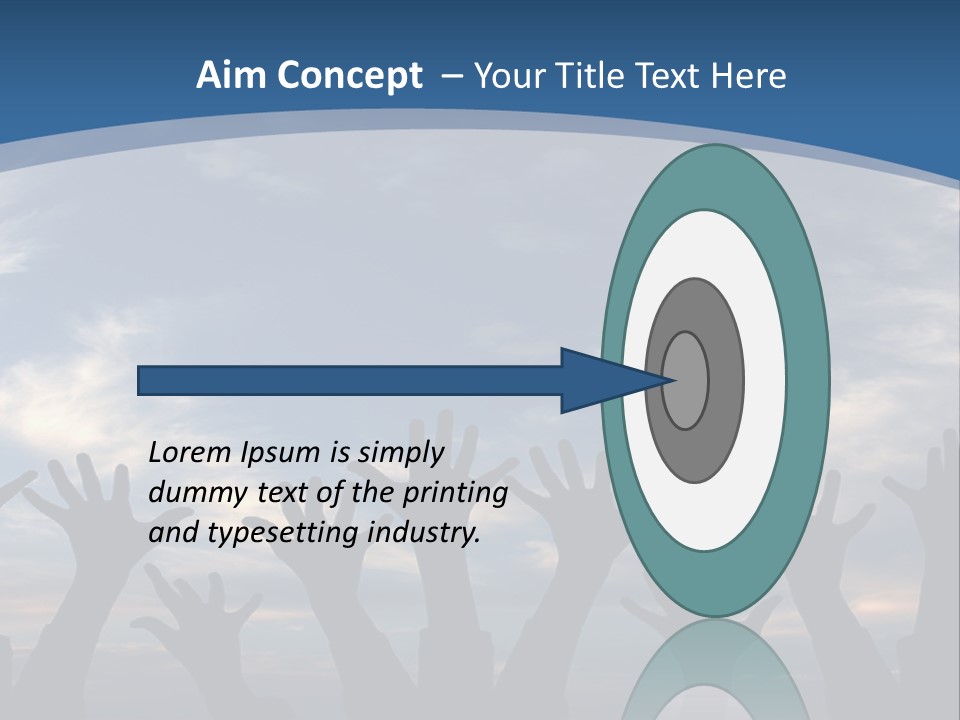 Aim Concept – Your Title Text Here

Lorem Ipsum is simply dummy text of the printing and typesetting industry.